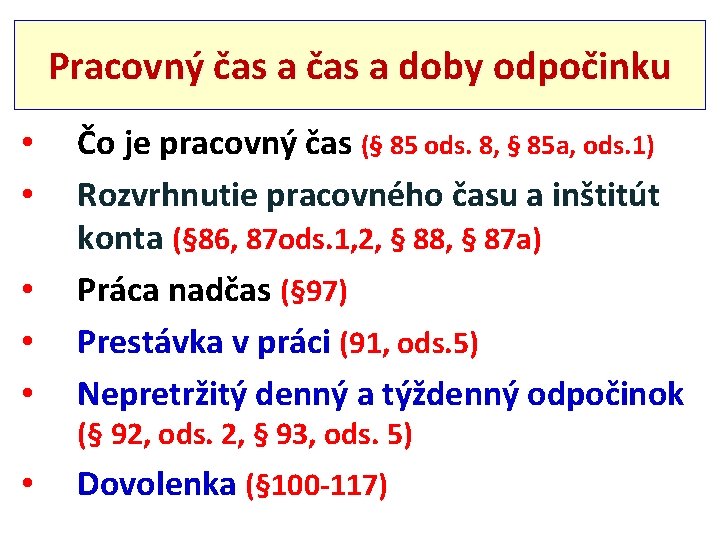 Pracovný čas a čas a doby odpočinku

• Čo je pracovný čas (§ 85 ods. 8, § 85a, ods.1)
• Rozvrhnutie pracovného času a inštitút konta (§86, 87ods.1,2, § 88, § 87a)
• Práca nadčas (§97)
• Prestávka v práci (91, ods.5)
• Nepretržitý denný a týždenný odpočinok (§ 92, ods. 2, § 93, ods. 5)
• Dovolenka (§100-117)